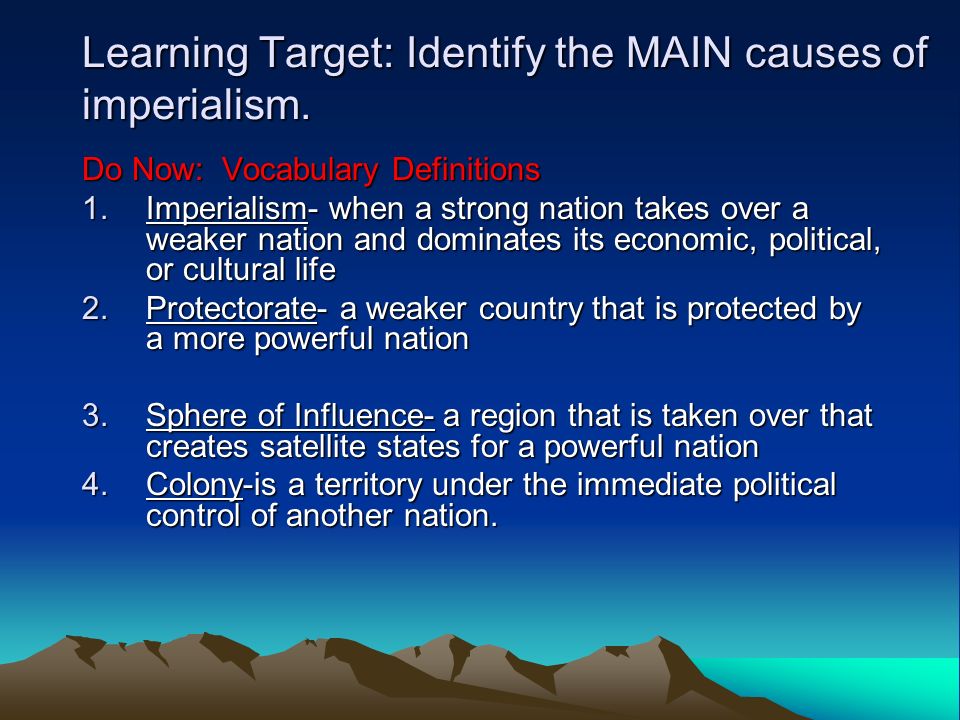 Learning Target: Identify the MAIN causes of imperialism.

Do Now: Vocabulary Definitions

1. Imperialism- when a strong nation takes over a weaker nation and dominates its economic, political, or cultural life
2. Protectorate- a weaker country that is protected by a more powerful nation

3. Sphere of Influence- a region that is taken over that creates satellite states for a powerful nation
4. Colony-is a territory under the immediate political control of another nation.